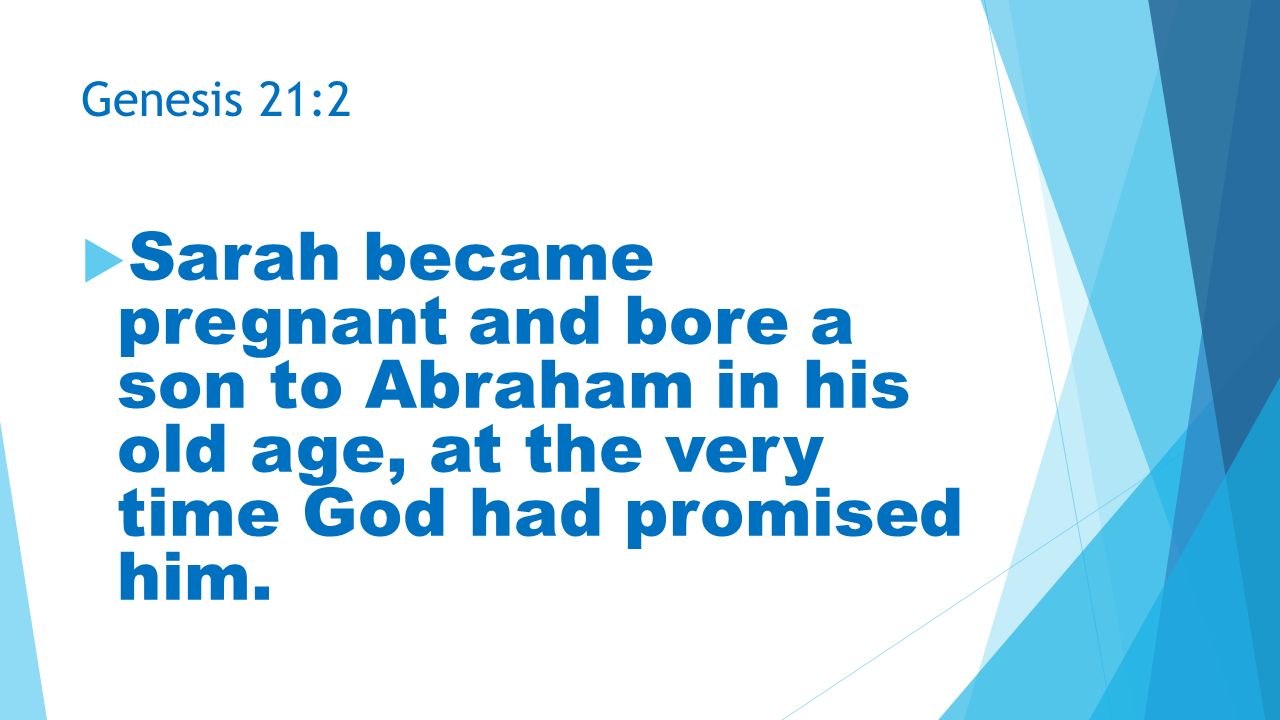 Genesis 21:2

Sarah became pregnant and bore a son to Abraham in his old age, at the very time God had promised him.